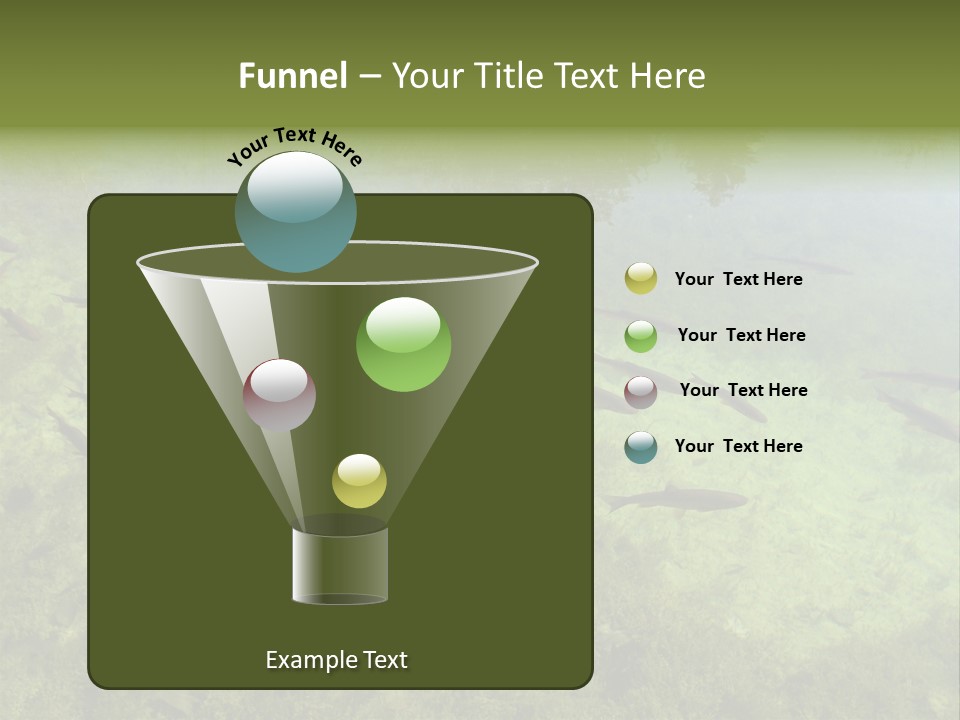 Funnel – Your Title Text Here

Your Text Here

Your Text Here

Your Text Here

Your Text Here

Your Text Here

Example Text